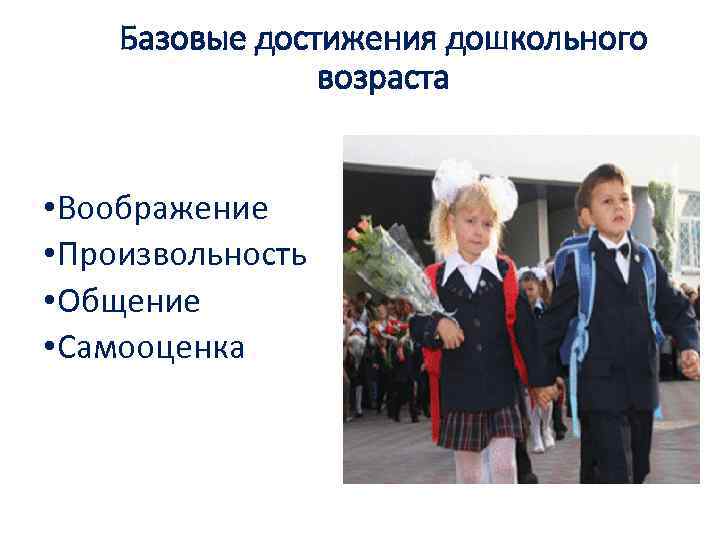 Базовые достижения дошкольного возраста

•Воображение
•Произвольность
•Общение
•Самооценка